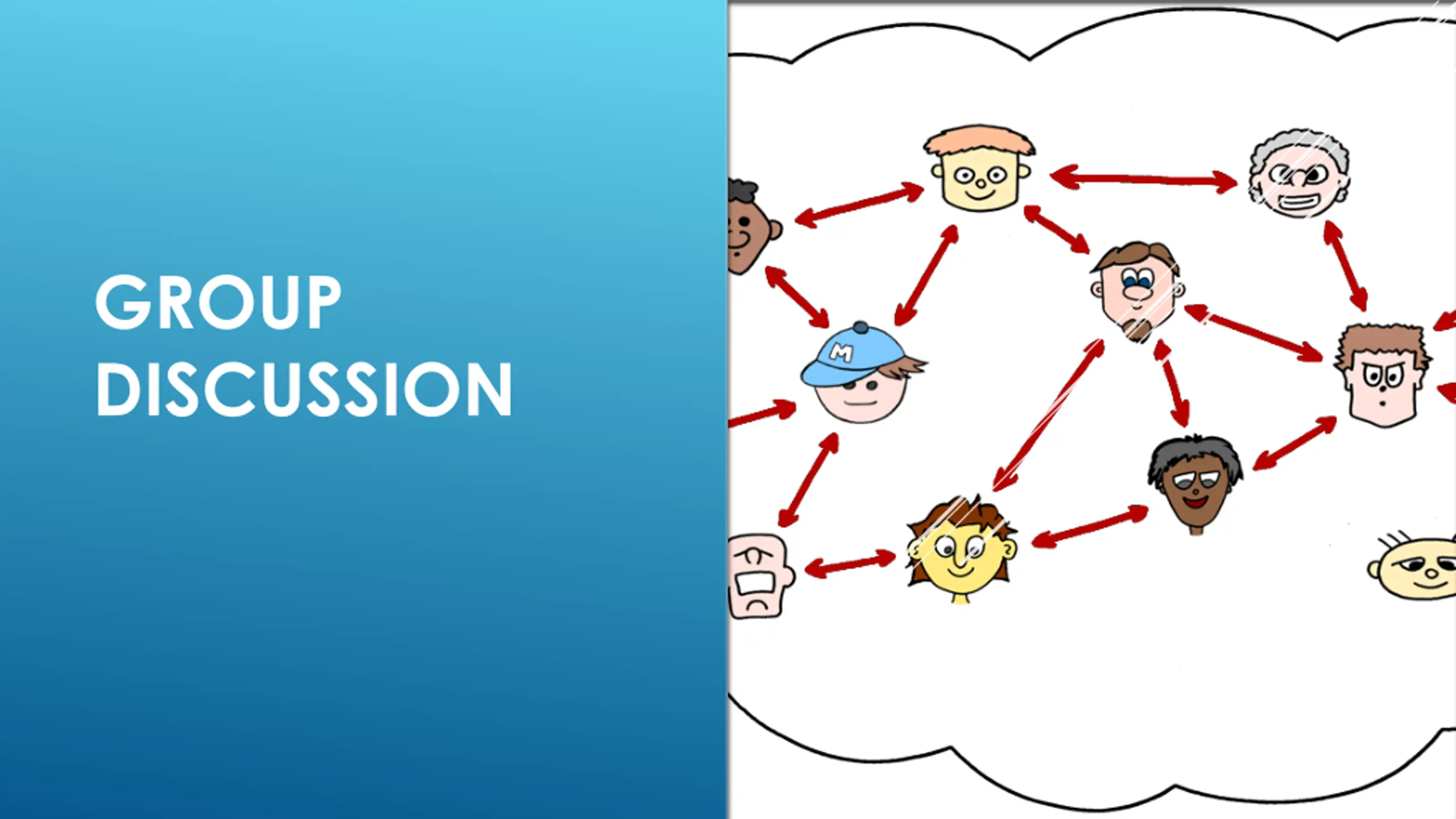 GROUP DISCUSSION

M